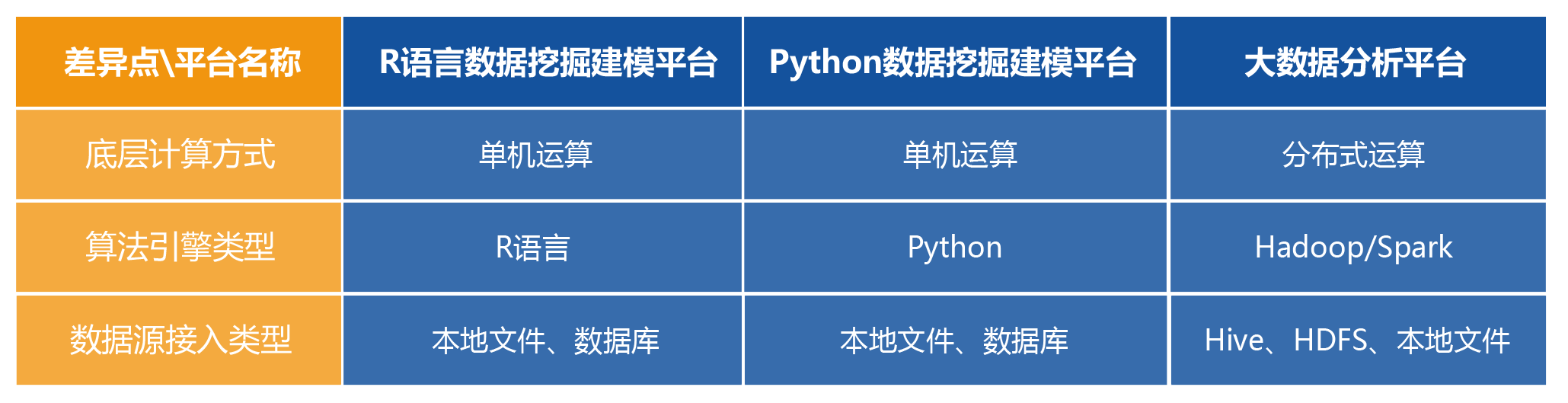 | 差异点\平台名称 | R语言数据挖掘建模平台 | Python数据挖掘建模平台 | 大数据分析平台 |
|---|---|---|---|
| 底层计算方式 | 单机运算 | 单机运算 | 分布式运算 |
| 算法引擎类型 | R语言 | Python | Hadoop/Spark |
| 数据源接入类型 | 本地文件、数据库 | 本地文件、数据库 | Hive、HDFS、本地文件 |